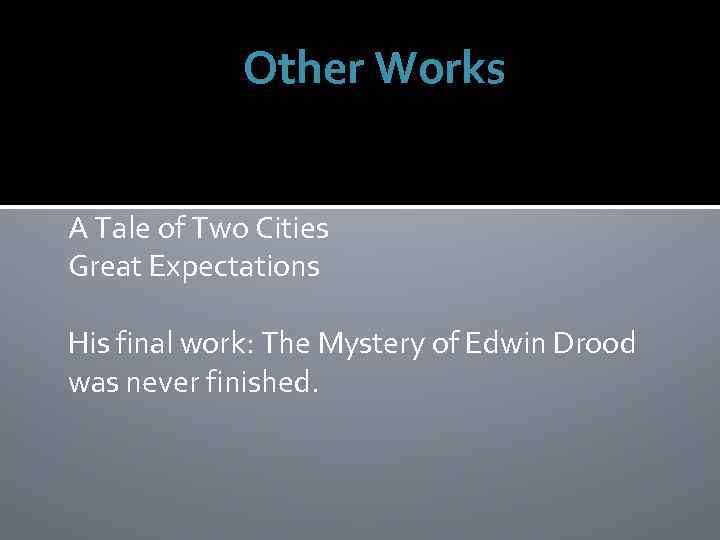 Other Works

A Tale of Two Cities
Great Expectations

His final work: The Mystery of Edwin Drood was never finished.